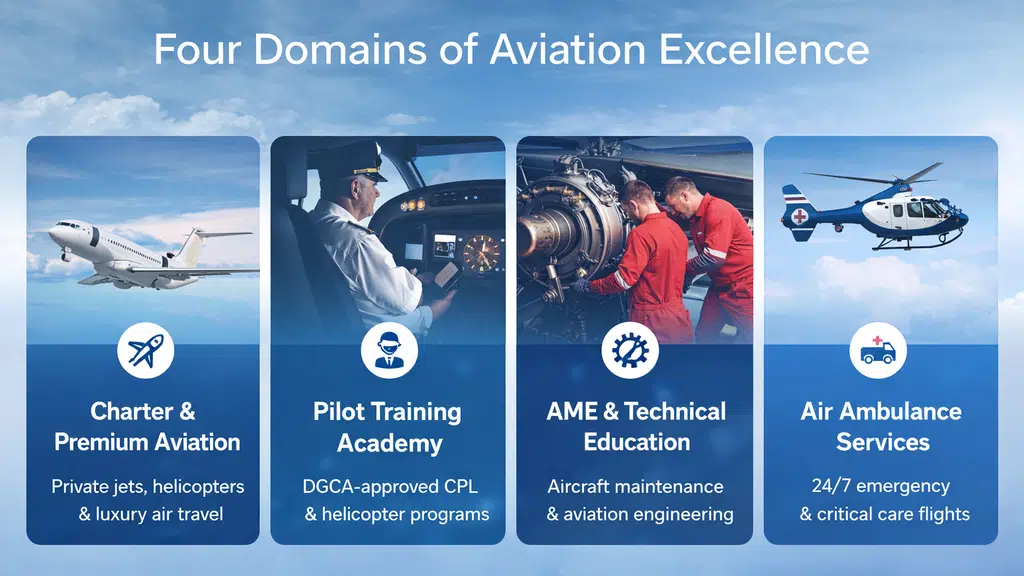 Four Domains of Aviation Excellence

Charter & Premium Aviation

Private jets, helicopters & luxury air travel

Pilot Training Academy

DGCA-approved CPL & helicopter programs

AME & Technical Education

Aircraft maintenance & aviation engineering

Air Ambulance Services

24/7 emergency & critical care flights